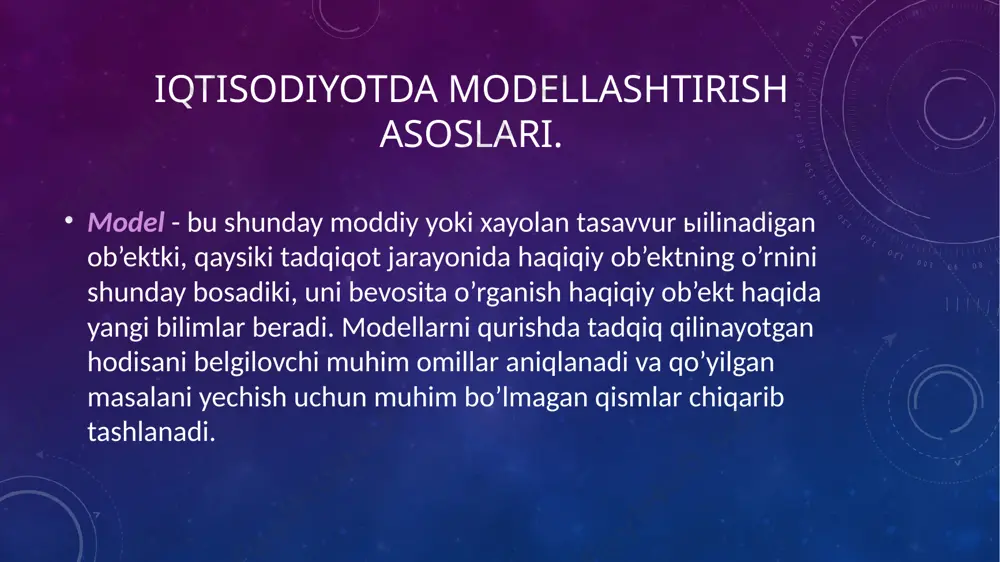 IQTISODIYOTDA MODELLASHTIRISH ASOSLARI.

• Model - bu shunday moddiy yoki xayolan tasavvur ыilinadigan ob’ektki, qaysiki tadqiqot jarayonida haqiqiy ob’ektning o’rnini shunday bosadiki, uni bevosita o’rganish haqiqiy ob’ekt haqida yangi bilimlar beradi. Modellarni qurishda tadqiq qilinayotgan hodisani belgilovchi muhim omillar aniqlanadi va qo’yilgan masalani yechish uchun muhim bo’lmagan qismlar chiqarib tashlanadi.